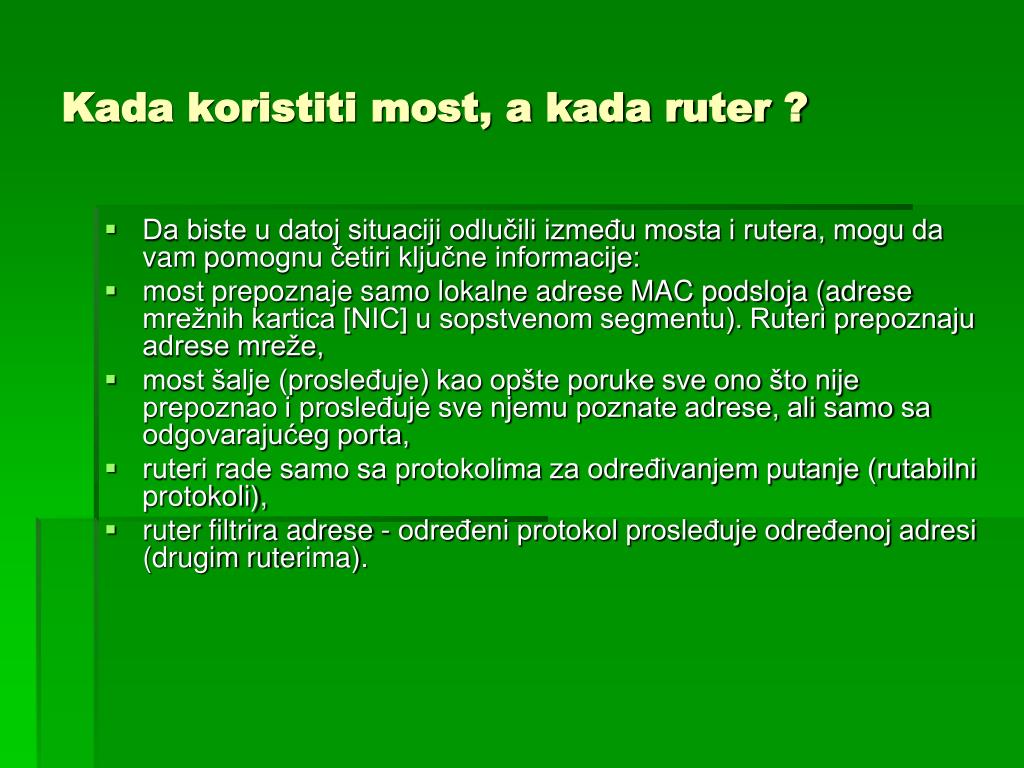 Kada koristiti most, a kada ruter ?

- Da biste u datoj situaciji odlučili između mosta i rutera, mogu da vam pomognu četiri ključne informacije:
- most prepoznaje samo lokalne adrese MAC podsloja (adrese mrežnih kartica [NIC] u sopstvenom segmentu). Ruteri prepoznaju adrese mreže,
- most šalje (prosleđuje) kao opšte poruke sve ono što nije prepoznao i prosleđuje sve njemu poznate adrese, ali samo sa odgovarajućeg porta,
- ruteri rade samo sa protokolima za određivanjem putanje (rutabilni protokoli),
- ruter filtrira adrese - određeni protokol prosleđuje određenoj adresi (drugim ruterima).